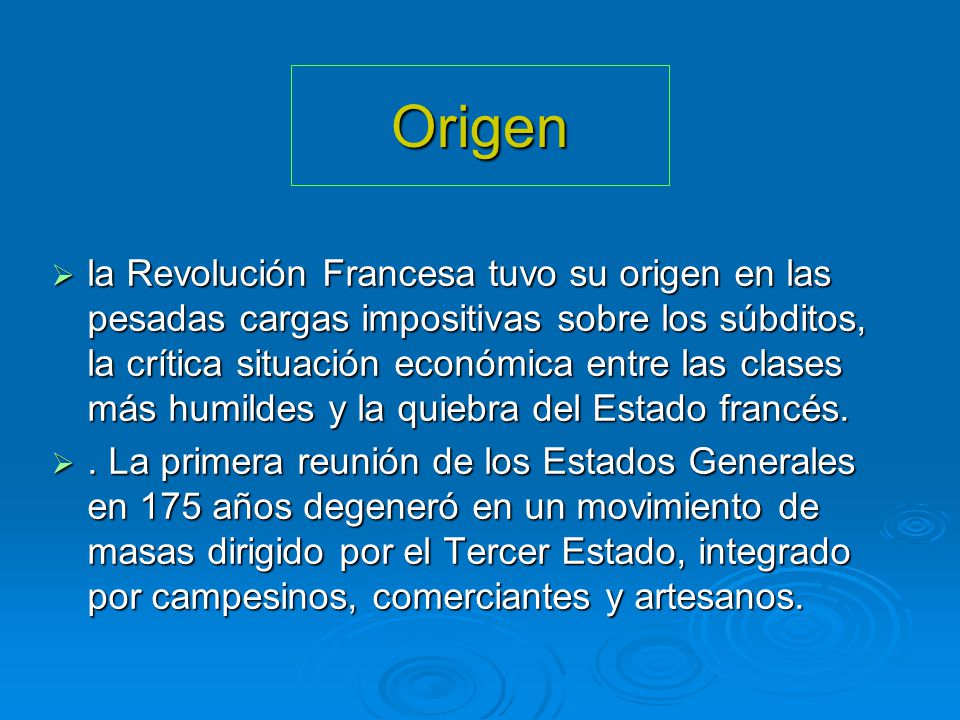 Origen

➢ la Revolución Francesa tuvo su origen en las pesadas cargas impositivas sobre los súbditos, la crítica situación económica entre las clases más humildes y la quiebra del Estado francés.

➢ . La primera reunión de los Estados Generales en 175 años degeneró en un movimiento de masas dirigido por el Tercer Estado, integrado por campesinos, comerciantes y artesanos.